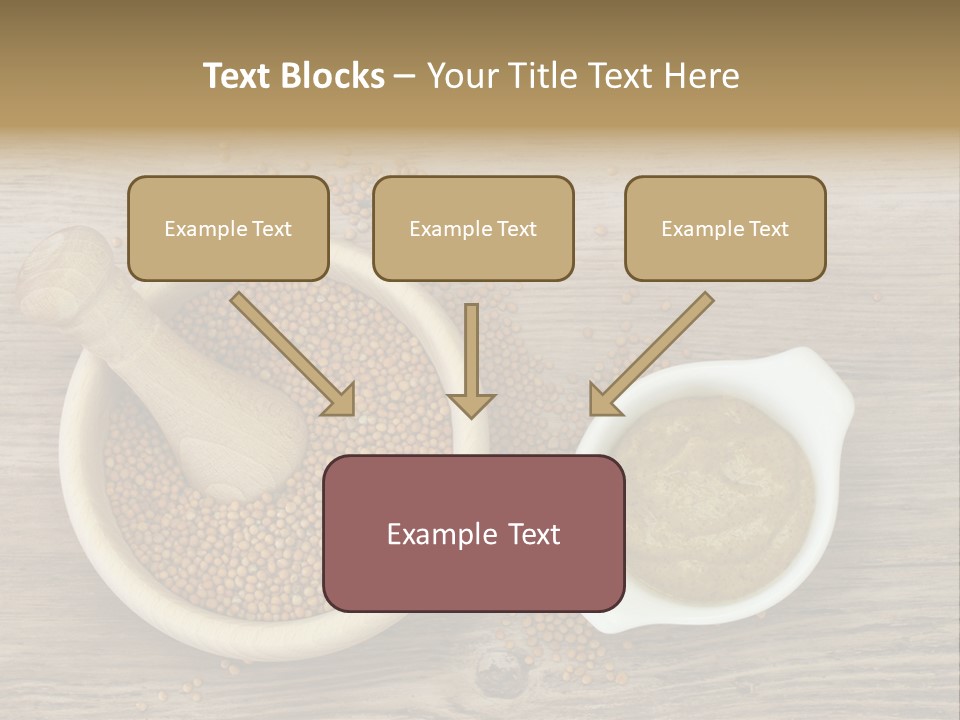 Text Blocks – Your Title Text Here

Example Text

Example Text

Example Text

Example Text